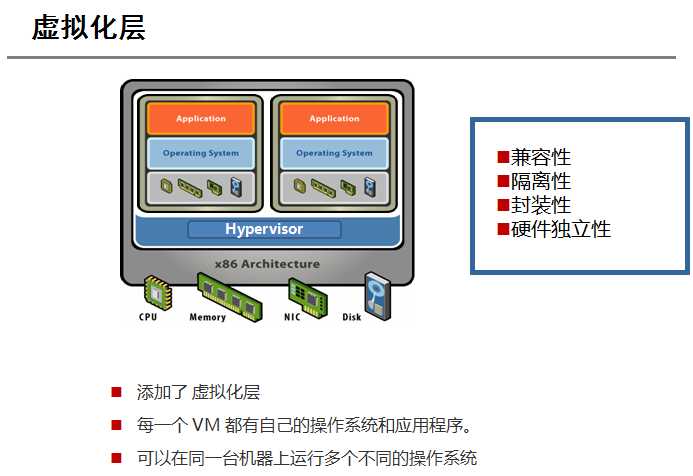 虚拟化层

Application

Operating System

Application

Operating System

Hypervisor

x86 Architecture

CPU

Memory

NIC

Disk

■兼容性
■隔离性
■封装性
■硬件独立性

■ 添加了 虚拟化层

■ 每一个 VM 都有自己的操作系统和应用程序。

■ 可以在同一台机器上运行多个不同的操作系统